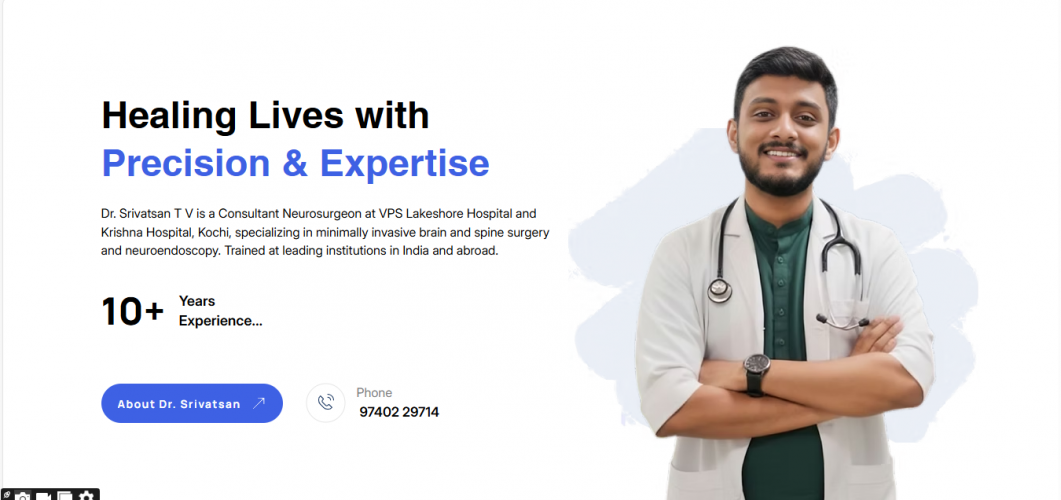 Healing Lives with
Precision & Expertise

Dr. Srivatsan T V is a Consultant Neurosurgeon at VPS Lakeshore Hospital and Krishna Hospital, Kochi, specializing in minimally invasive brain and spine surgery and neuroendoscopy. Trained at leading institutions in India and abroad.

10+ Years Experience...

About Dr. Srivatsan

Phone
97402 29714